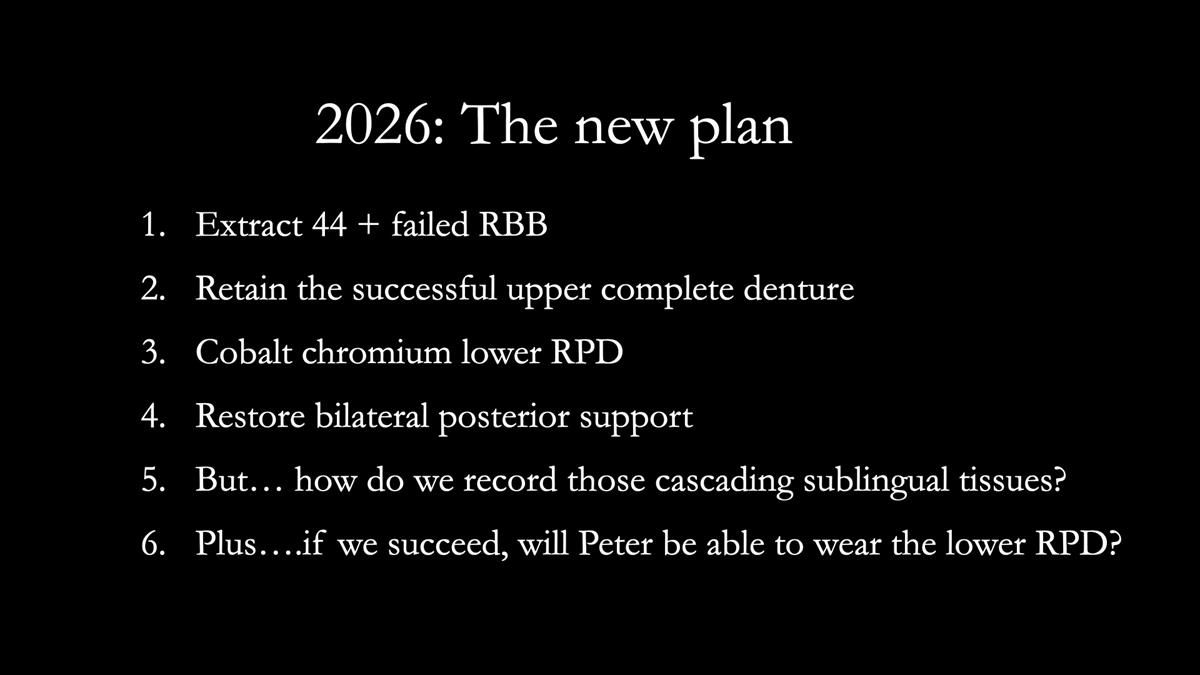 2026: The new plan

1. Extract 44 + failed RBB
2. Retain the successful upper complete denture
3. Cobalt chromium lower RPD
4. Restore bilateral posterior support
5. But… how do we record those cascading sublingual tissues?
6. Plus….if we succeed, will Peter be able to wear the lower RPD?